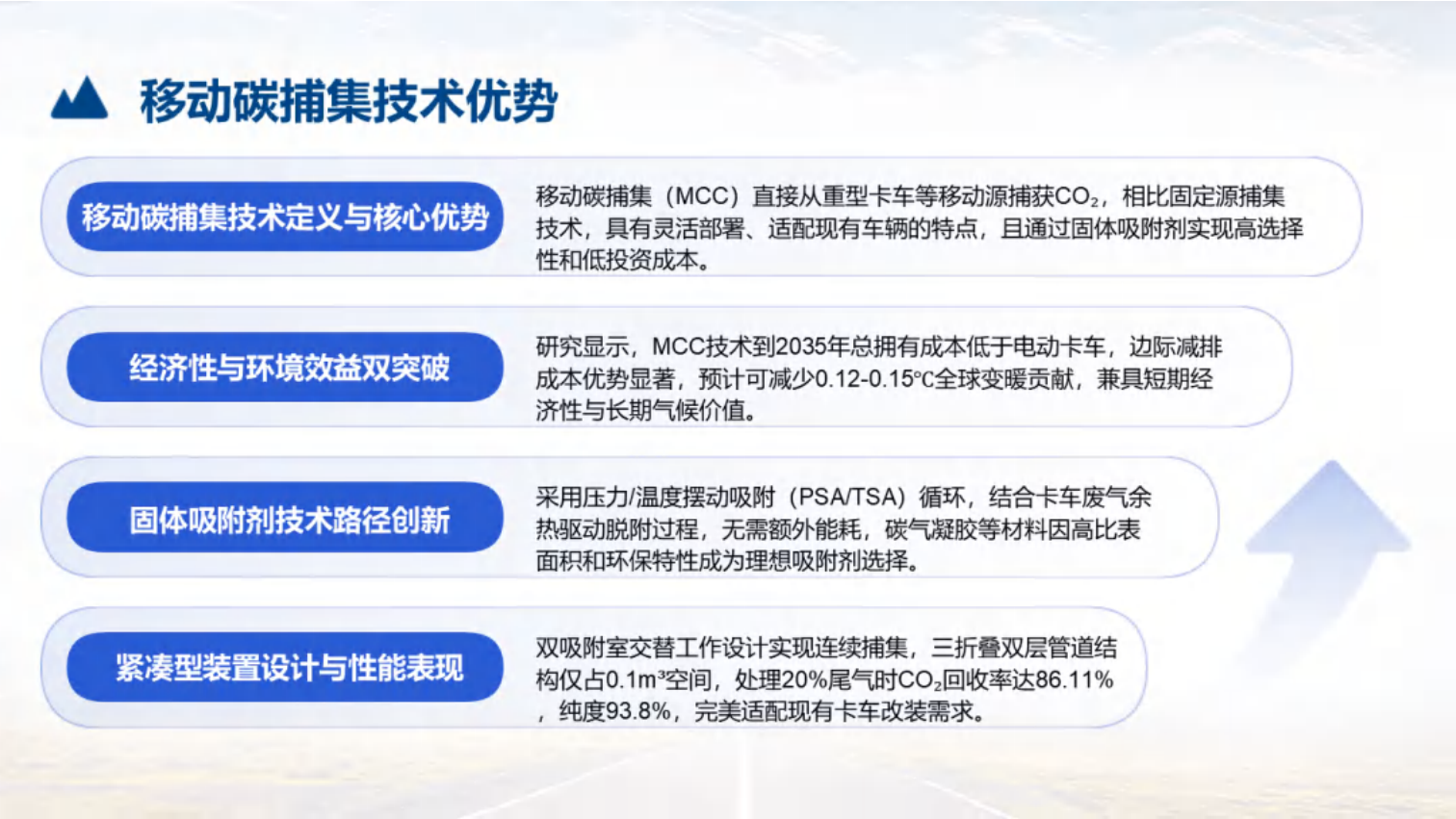 移动碳捕集技术优势

移动碳捕集技术定义与核心优势

移动碳捕集（MCC）直接从重型卡车等移动源捕获$CO_2$，相比固定源捕集技术，具有灵活部署、适配现有车辆的特点，且通过固体吸附剂实现高选择性和低投资成本。

经济性与环境效益双突破

研究显示，MCC技术到2035年总拥有成本低于电动卡车，边际减排成本优势显著，预计可减少0.12-0.15℃全球变暖贡献，兼具短期经济性与长期气候价值。

固体吸附剂技术路径创新

采用压力/温度摆动吸附（PSA/TSA）循环，结合卡车废气余热驱动脱附过程，无需额外能耗，碳气凝胶等材料因高比表面积和环保特性成为理想吸附剂选择。

紧凑型装置设计与性能表现

双吸附室交替工作设计实现连续捕集，三折叠双层管道结构仅占$0.1m^3$空间，处理20%尾气时$CO_2$回收率达86.11%，纯度93.8%，完美适配现有卡车改装需求。